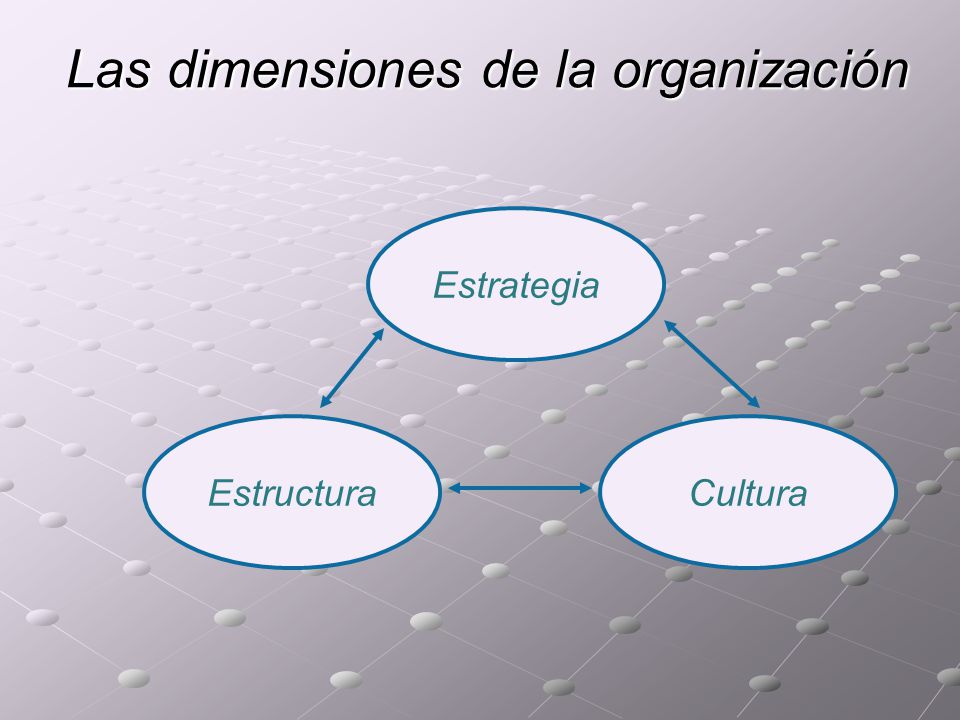 Las dimensiones de la organización

Estrategia

Estructura

Cultura